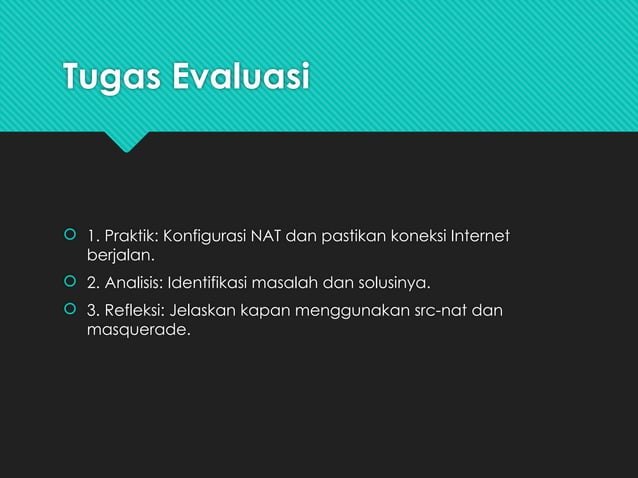 Tugas Evaluasi

1. Praktik: Konfigurasi NAT dan pastikan koneksi Internet berjalan.
2. Analisis: Identifikasi masalah dan solusinya.
3. Refleksi: Jelaskan kapan menggunakan src-nat dan masquerade.